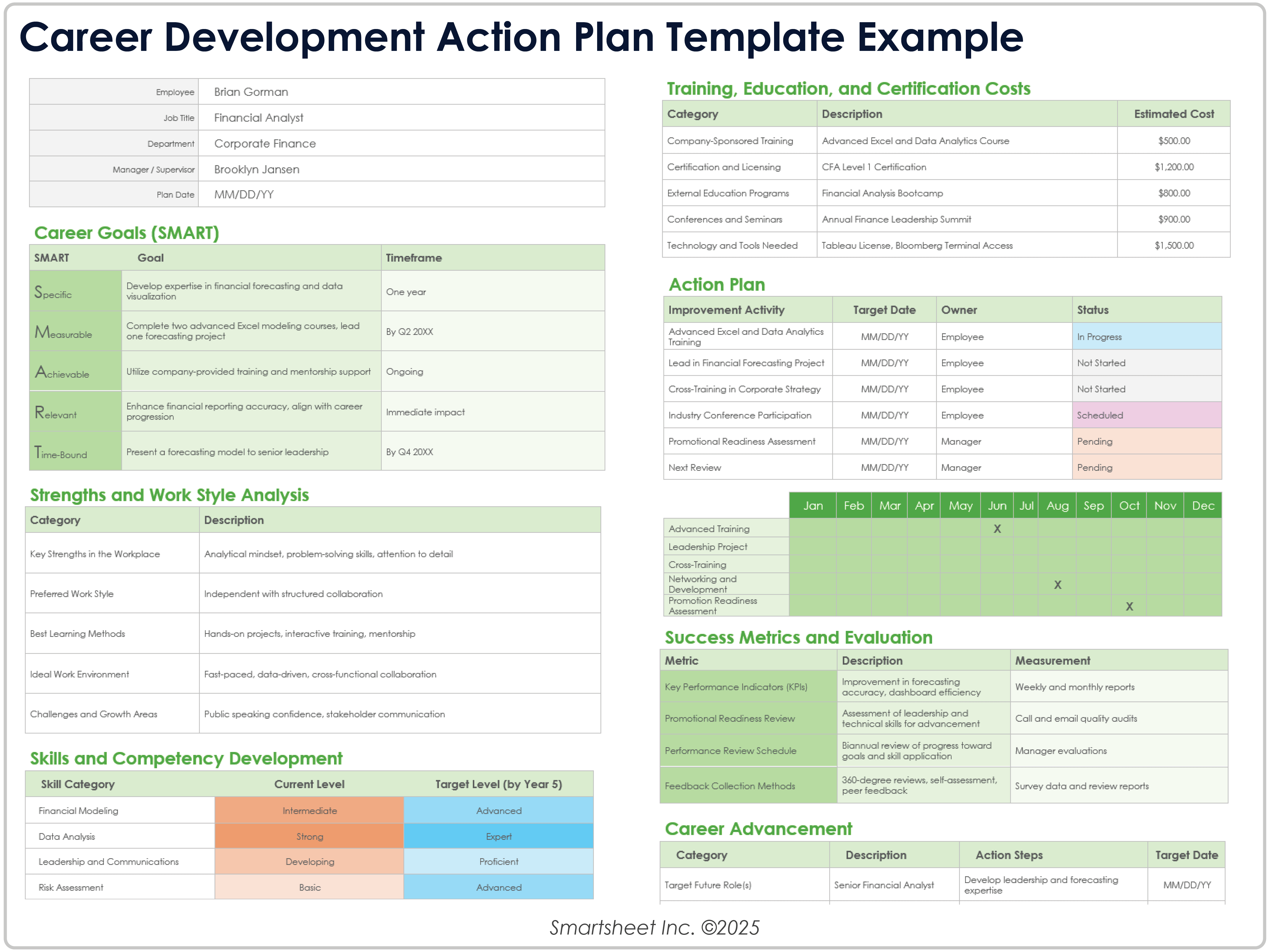 Career Development Action Plan Template Example

| Employee | Brian Gorman |
|---|---|
| Job Title | Financial Analyst |
| Department | Corporate Finance |
| Manager / Supervisor | Brooklyn Jansen |
| Plan Date | MM/DD/YY |

Career Goals (SMART)

| SMART | Goal | Timeframe |
|---|---|---|
| Specific | Develop expertise in financial forecasting and data visualization | One year |
| Measurable | Complete two advanced Excel modeling courses, lead one forecasting project | By Q2 20XX |
| Achievable | Utilize company-provided training and mentorship support | Ongoing |
| Relevant | Enhance financial reporting accuracy, align with career progression | Immediate impact |
| Time-Bound | Present a forecasting model to senior leadership | By Q4 20XX |

Strengths and Work Style Analysis

| Category | Description |
|---|---|
| Key Strengths in the Workplace | Analytical mindset, problem-solving skills, attention to detail |
| Preferred Work Style | Independent with structured collaboration |
| Best Learning Methods | Hands-on projects, interactive training, mentorship |
| Ideal Work Environment | Fast-paced, data-driven, cross-functional collaboration |
| Challenges and Growth Areas | Public speaking confidence, stakeholder communication |

Skills and Competency Development

| Skill Category | Current Level | Target Level (by Year 5) |
|---|---|---|
| Financial Modeling | Intermediate | Advanced |
| Data Analysis | Strong | Expert |
| Leadership and Communications | Developing | Proficient |
| Risk Assessment | Basic | Advanced |

Training, Education, and Certification Costs

| Category | Description | Estimated Cost |
|---|---|---|
| Company-Sponsored Training | Advanced Excel and Data Analytics Course | $500.00 |
| Certification and Licensing | CFA Level 1 Certification | $1,200.00 |
| External Education Programs | Financial Analysis Bootcamp | $800.00 |
| Conferences and Seminars | Annual Finance Leadership Summit | $900.00 |
| Technology and Tools Needed | Tableau License, Bloomberg Terminal Access | $1,500.00 |

Action Plan

| Improvement Activity | Target Date | Owner | Status |
|---|---|---|---|
| Advanced Excel and Data Analytics Training | MM/DD/YY | Employee | In Progress |
| Lead in Financial Forecasting Project | MM/DD/YY | Employee | Not Started |
| Cross-Training in Corporate Strategy | MM/DD/YY | Employee | Not Started |
| Industry Conference Participation | MM/DD/YY | Employee | Scheduled |
| Promotional Readiness Assessment | MM/DD/YY | Manager | Pending |
| Next Review | MM/DD/YY | Manager | Pending |

| | Jan | Feb | Mar | Apr | May | Jun | Jul | Aug | Sep | Oct | Nov | Dec |
|---|---|---|---|---|---|---|---|---|---|---|---|---|
| Advanced Training | | | | | | X | | | | | | |
| Leadership Project | | | | | | | | | | | | |
| Cross-Training | | | | | | | | | | | | |
| Networking and Development | | | | | | | | X | | | | |
| Promotion Readiness Assessment | | | | | | | | | | X | | |

Success Metrics and Evaluation

| Metric | Description | Measurement |
|---|---|---|
| Key Performance Indicators (KPIs) | Improvement in forecasting accuracy, dashboard efficiency | Weekly and monthly reports |
| Promotional Readiness Review | Assessment of leadership and technical skills for advancement | Call and email quality audits |
| Performance Review Schedule | Biannual review of progress toward goals and skill application | Manager evaluations |
| Feedback Collection Methods | 360-degree reviews, self-assessment, peer feedback | Survey data and review reports |

Career Advancement

| Category | Description | Action Steps | Target Date |
|---|---|---|---|
| Target Future Role(s) | Senior Financial Analyst | Develop leadership and forecasting expertise | MM/DD/YY |

Smartsheet Inc. ©2025